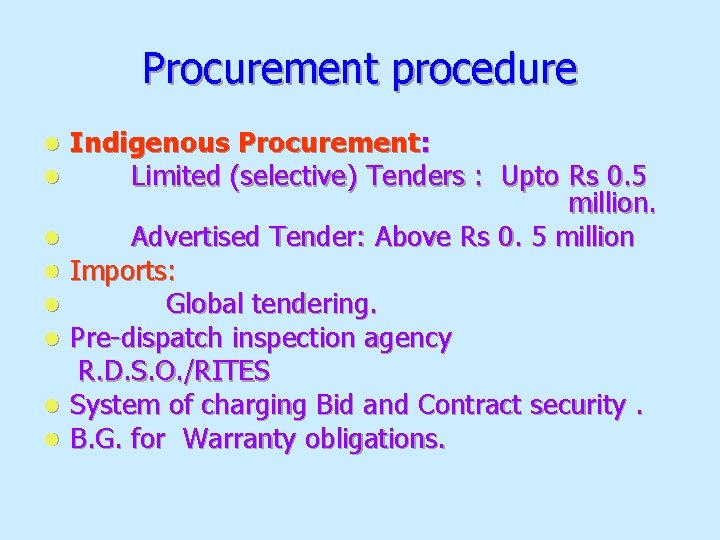 Procurement procedure

- Indigenous Procurement:
- Limited (selective) Tenders : Upto Rs 0.5 million.
- Advertised Tender: Above Rs 0. 5 million
- Imports:
- Global tendering.
- Pre-dispatch inspection agency R.D.S.O./RITES
- System of charging Bid and Contract security .
- B.G. for Warranty obligations.